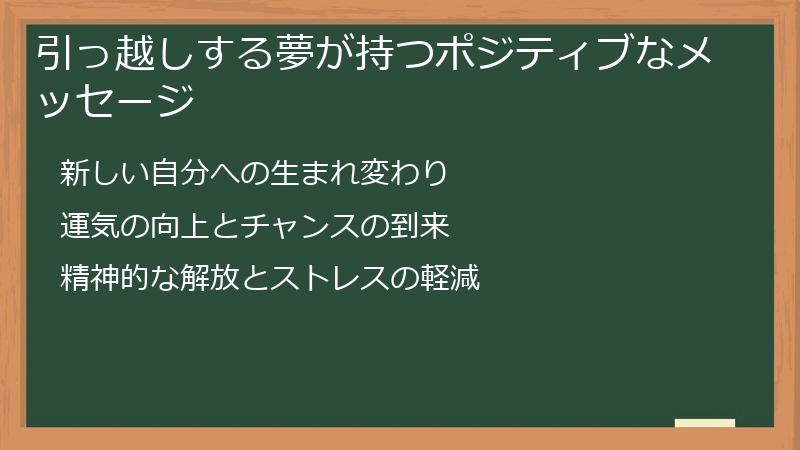 引っ越しする夢が持つポジティブなメッセージ

新しい自分への生まれ変わり

運気の向上とチャンスの到来

精神的な解放とストレスの軽減